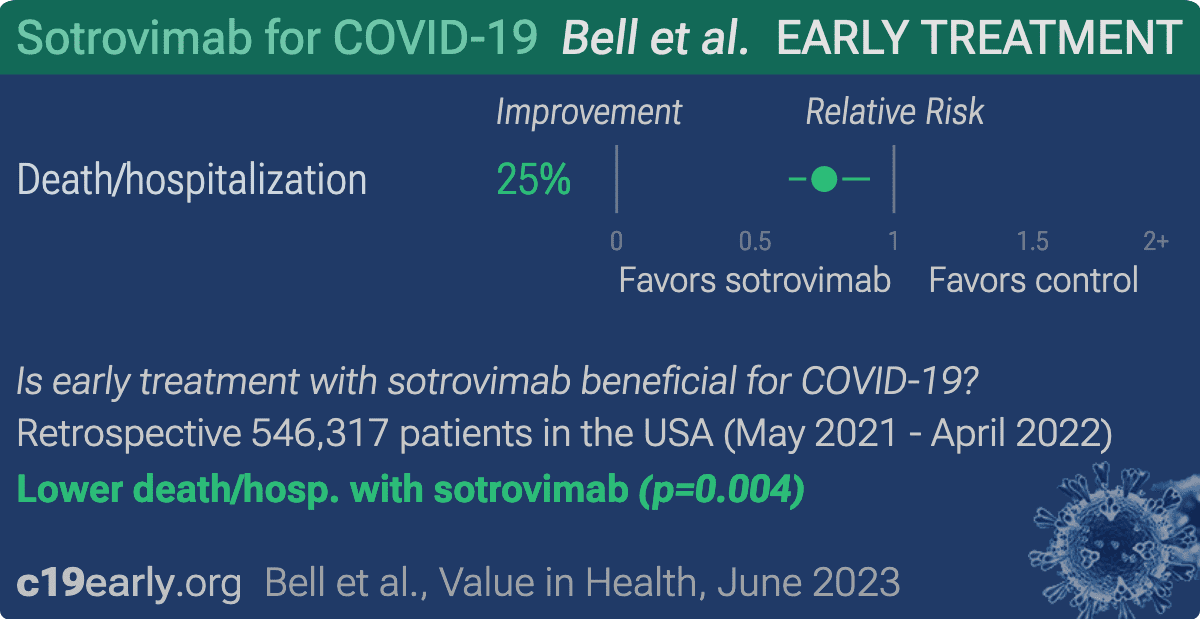 Sotrovimab for COVID-19 Bell et al. EARLY TREATMENT

Improvement Relative Risk

Death/hospitalization 25%

0 0.5 1 1.5 2+

Favors sotrovimab Favors control

Is early treatment with sotrovimab beneficial for COVID-19?

Retrospective 546,317 patients in the USA (May 2021 - April 2022)

Lower death/hosp. with sotrovimab (p=0.004)

c19early.org Bell et al., Value in Health, June 2023